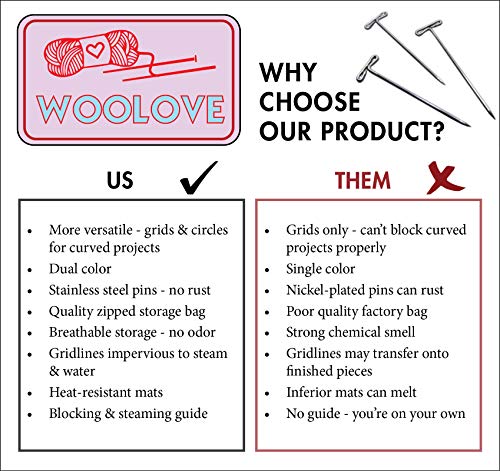 WOOLOVE

WHY CHOOSE OUR PRODUCT?

US

- More versatile - grids & circles for curved projects
- Dual color
- Stainless steel pins - no rust
- Quality zipped storage bag
- Breathable storage - no odor
- Gridlines impervious to steam & water
- Heat-resistant mats
- Blocking & steaming guide

THEM

- Grids only - can't block curved projects properly
- Single color
- Nickel-plated pins can rust
- Poor quality factory bag
- Strong chemical smell
- Gridlines may transfer onto finished pieces
- Inferior mats can melt
- No guide - you're on your own